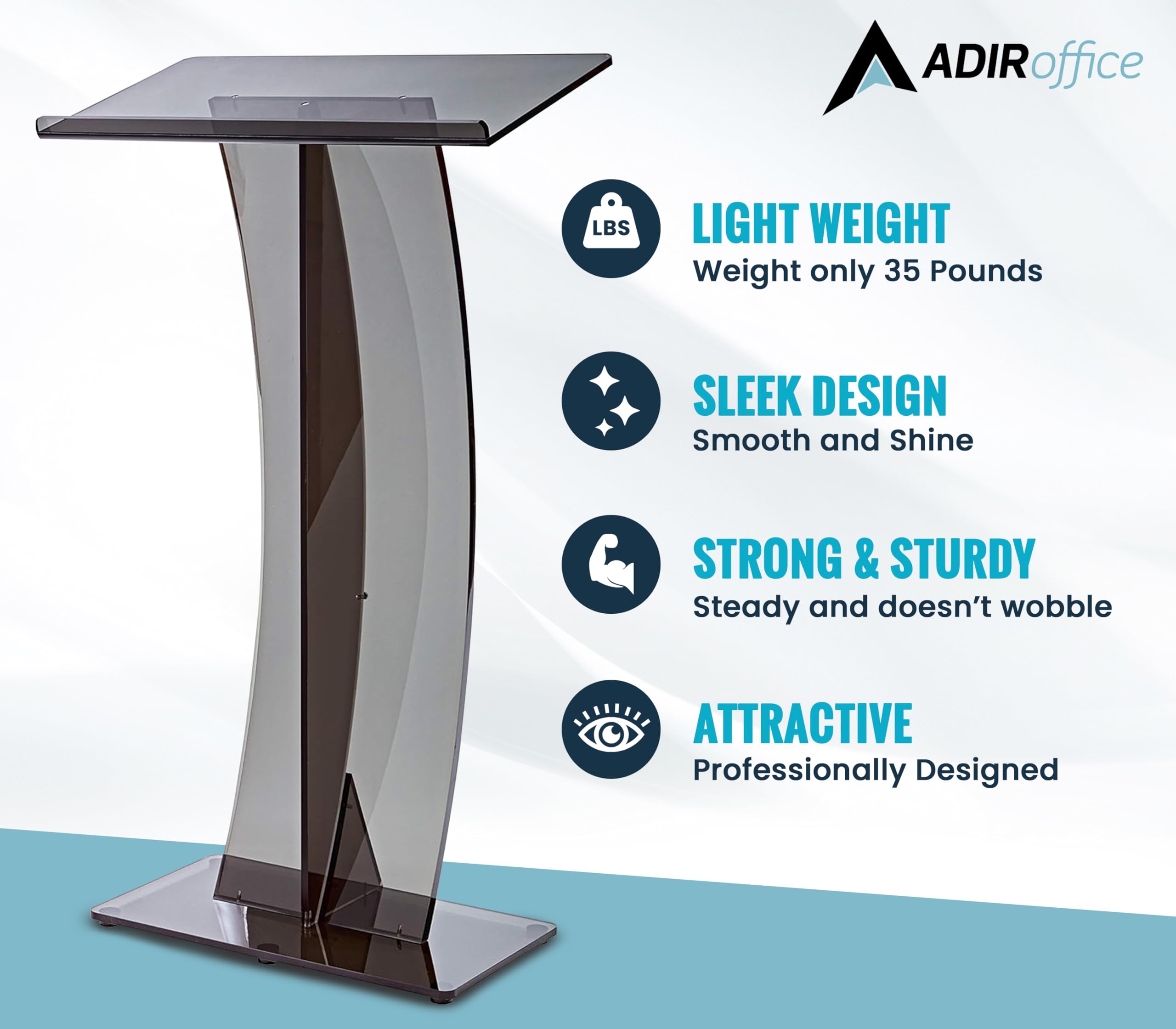 ADIRoffice

LBS

LIGHT WEIGHT
Weight only 35 Pounds

SLEEK DESIGN
Smooth and Shine

STRONG & STURDY
Steady and doesn't wobble

ATTRACTIVE
Professionally Designed